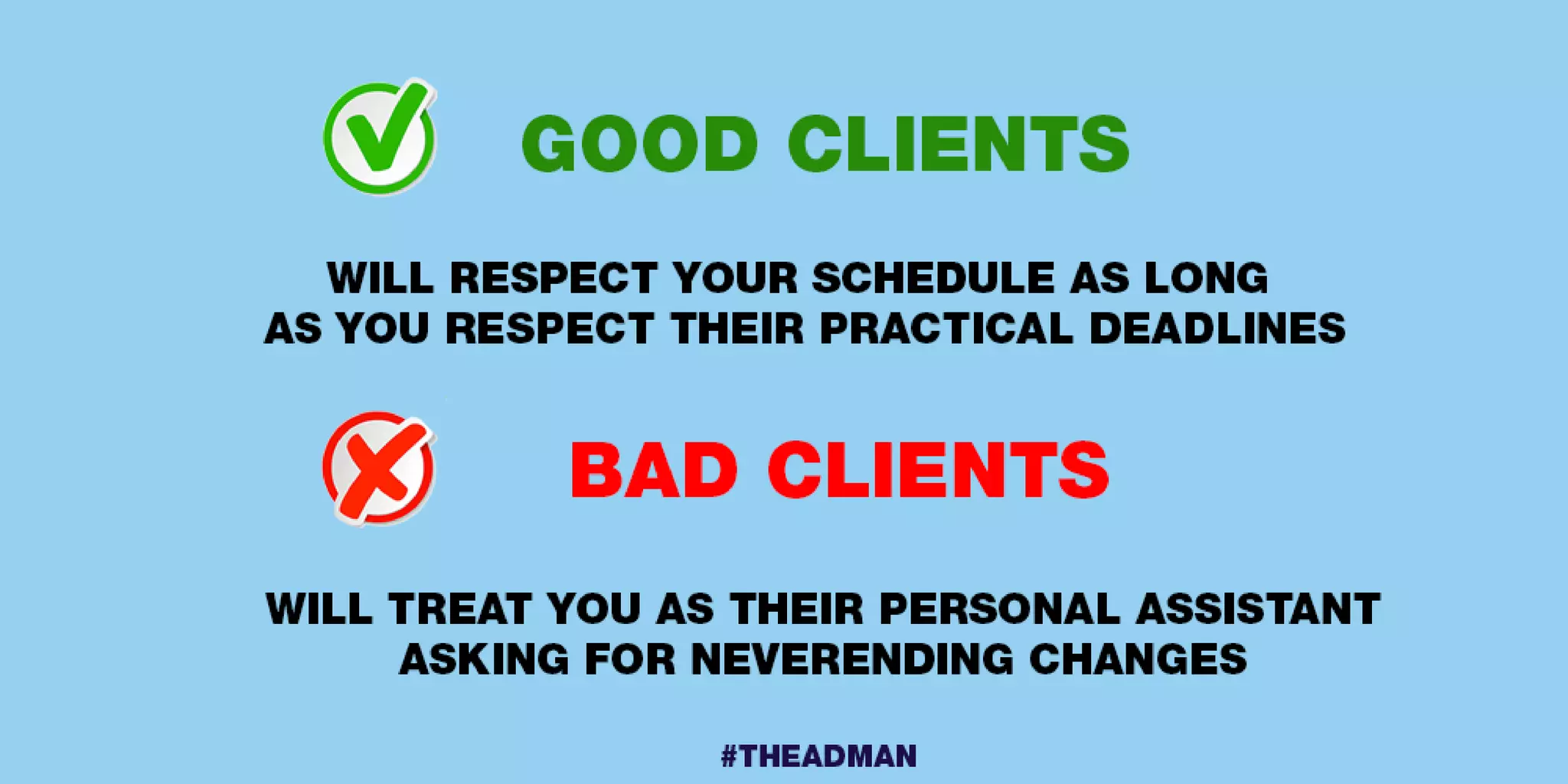 GOOD CLIENTS

WILL RESPECT YOUR SCHEDULE AS LONG AS YOU RESPECT THEIR PRACTICAL DEADLINES

BAD CLIENTS

WILL TREAT YOU AS THEIR PERSONAL ASSISTANT ASKING FOR NEVERENDING CHANGES

#THEADMAN